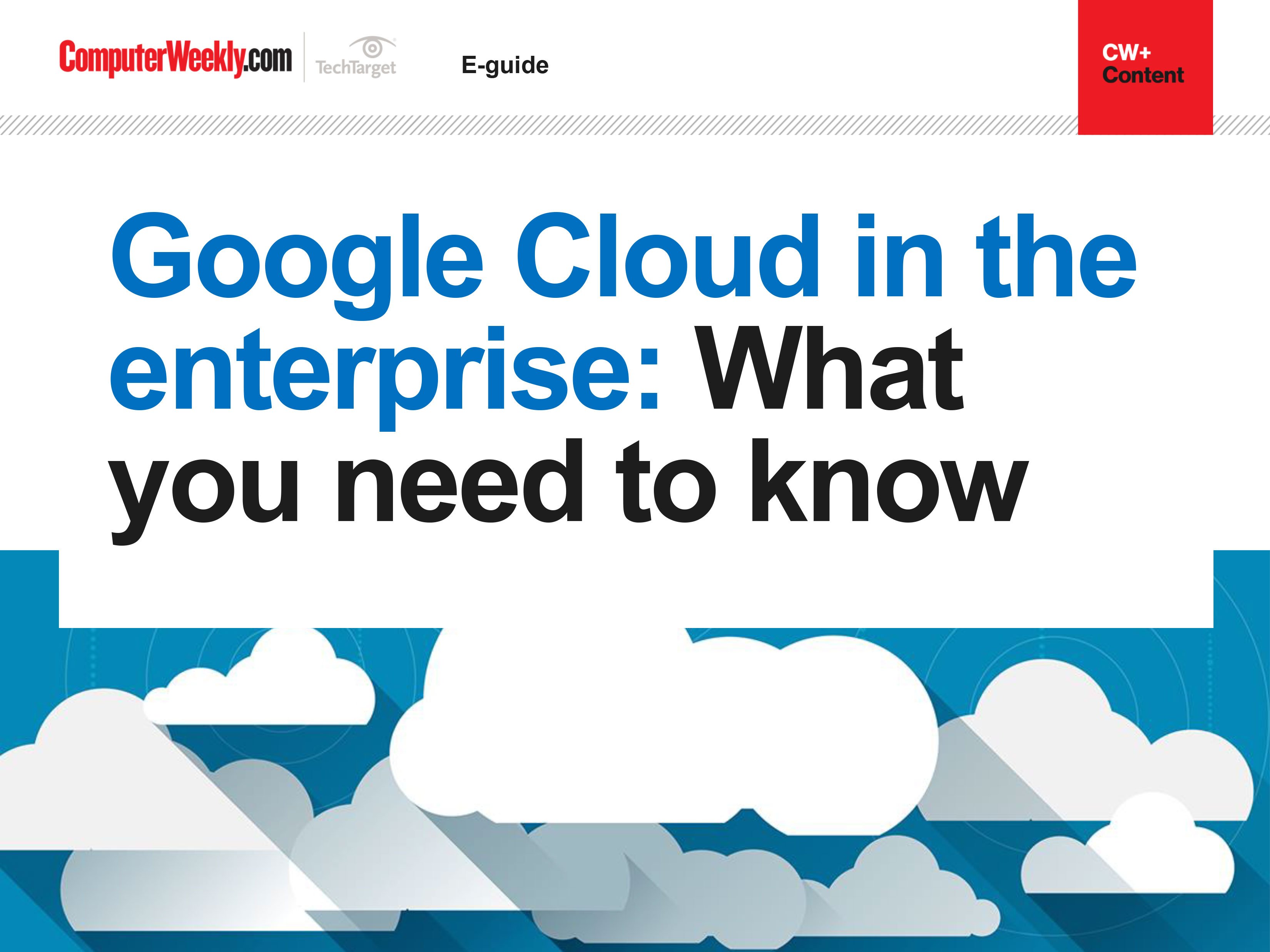 ComputerWeekly.com TechTarget E-guide

CW+ Content

Google Cloud in the enterprise: What you need to know